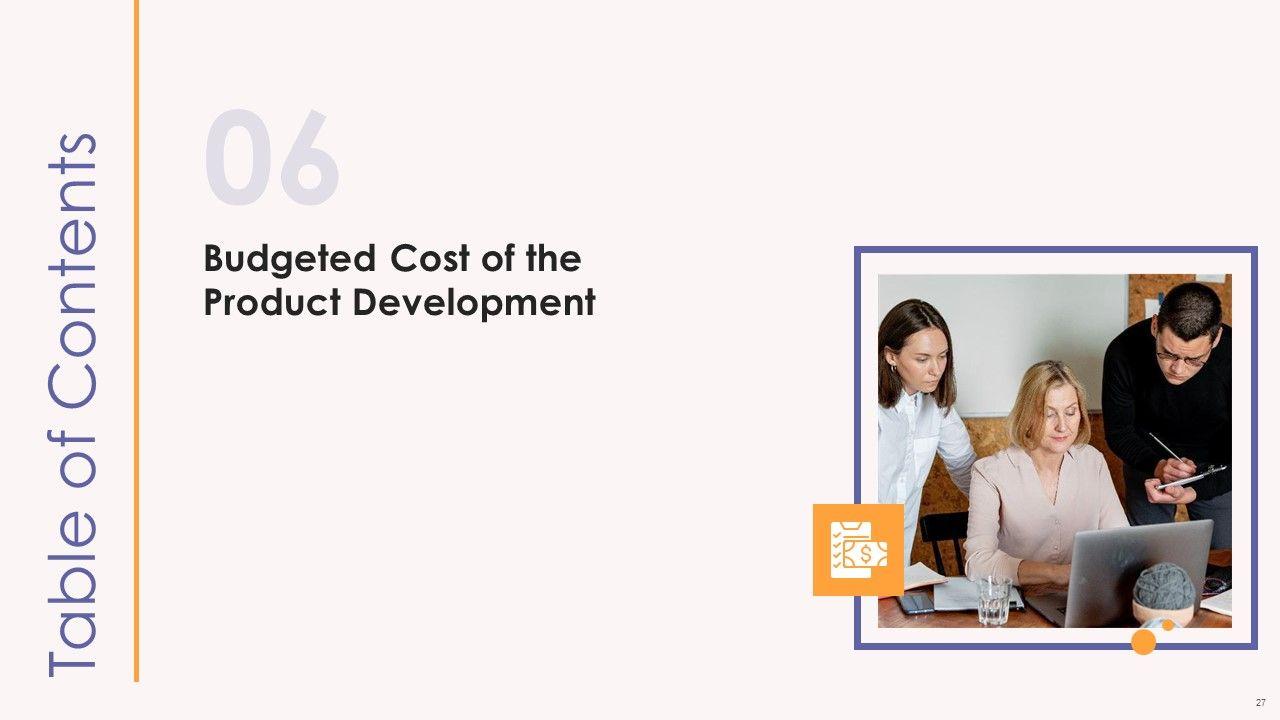 Table of Contents

06

Budgeted Cost of the Product Development

27